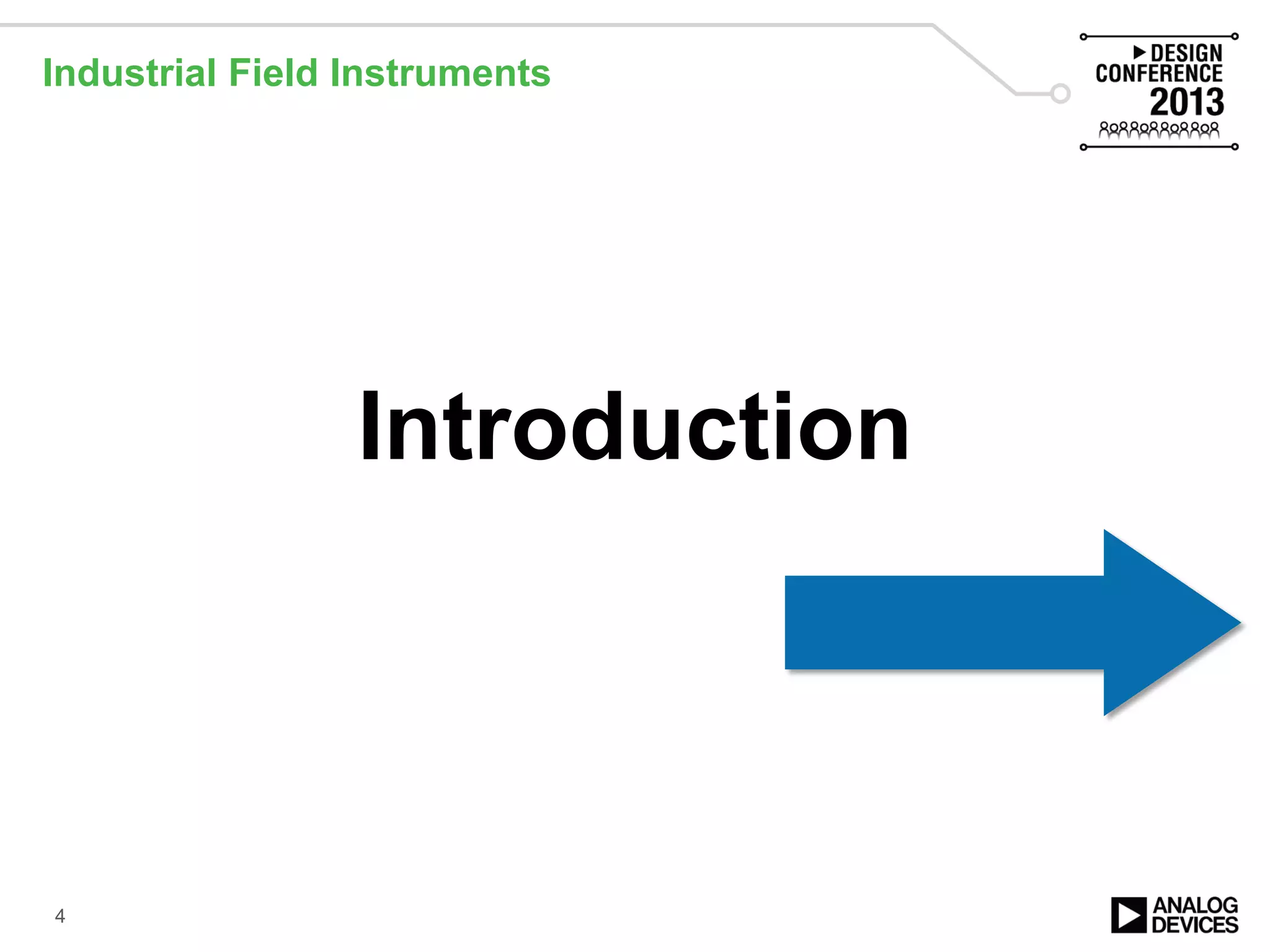 Industrial Field Instruments

DESIGN CONFERENCE 2013

Introduction

4

ANALOG DEVICES